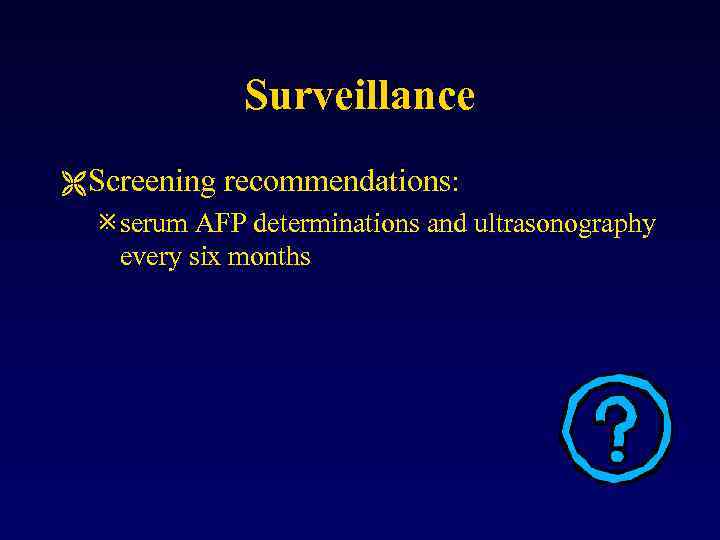 Surveillance

Screening recommendations:

serum AFP determinations and ultrasonography every six months

?